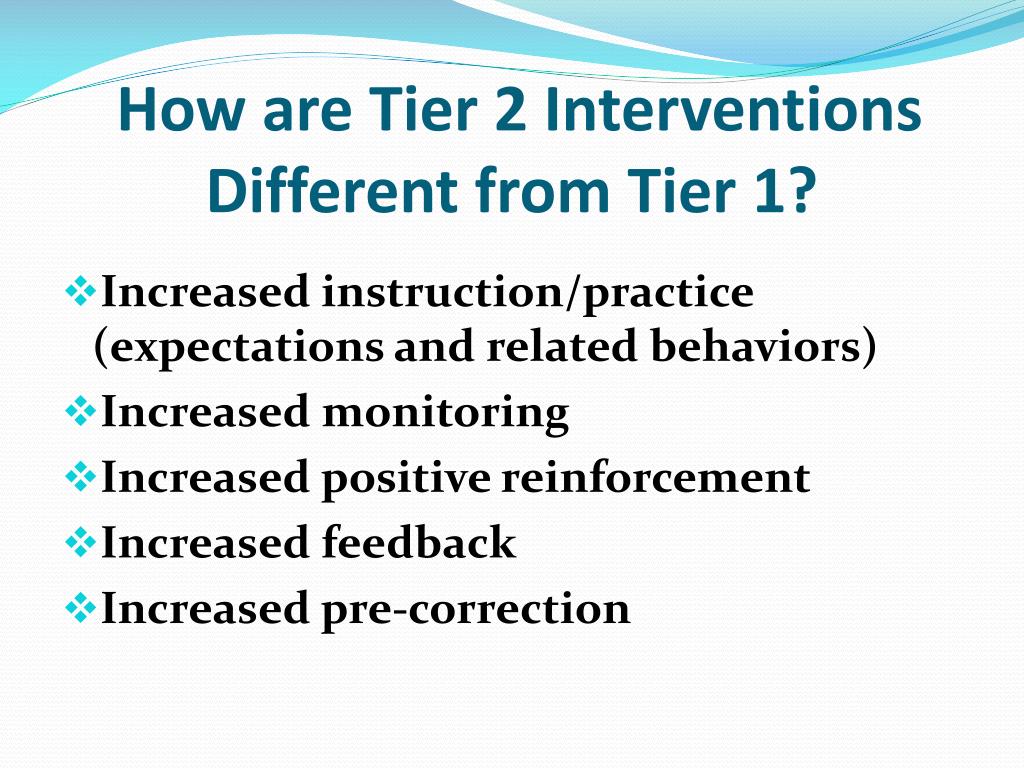 How are Tier 2 Interventions Different from Tier 1?

❖Increased instruction/practice (expectations and related behaviors)
❖Increased monitoring
❖Increased positive reinforcement
❖Increased feedback
❖Increased pre-correction